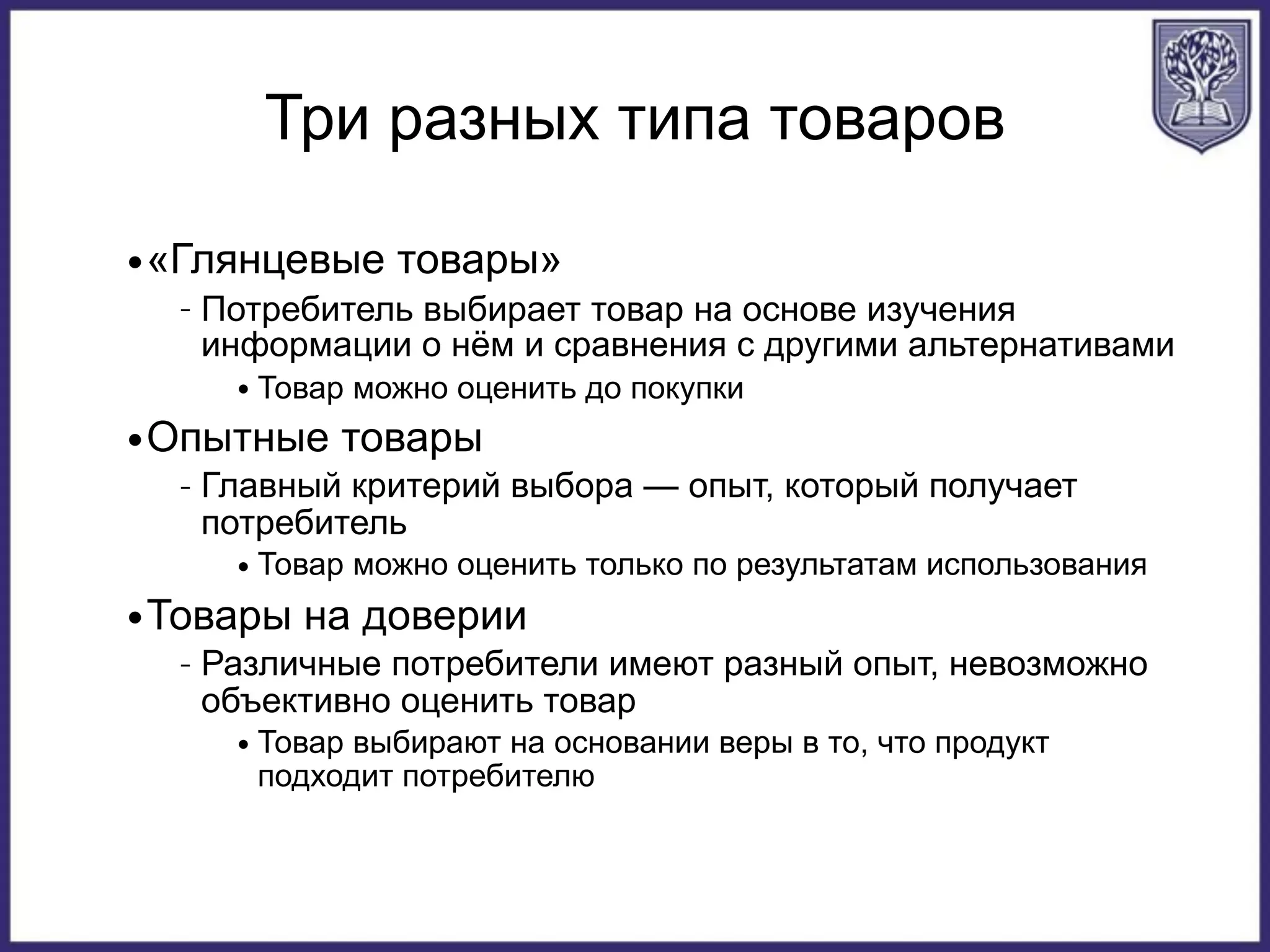 Три разных типа товаров

• «Глянцевые товары»
  - Потребитель выбирает товар на основе изучения информации о нём и сравнения с другими альтернативами
    • Товар можно оценить до покупки
• Опытные товары
  - Главный критерий выбора — опыт, который получает потребитель
    • Товар можно оценить только по результатам использования
• Товары на доверии
  - Различные потребители имеют разный опыт, невозможно объективно оценить товар
    • Товар выбирают на основании веры в то, что продукт подходит потребителю